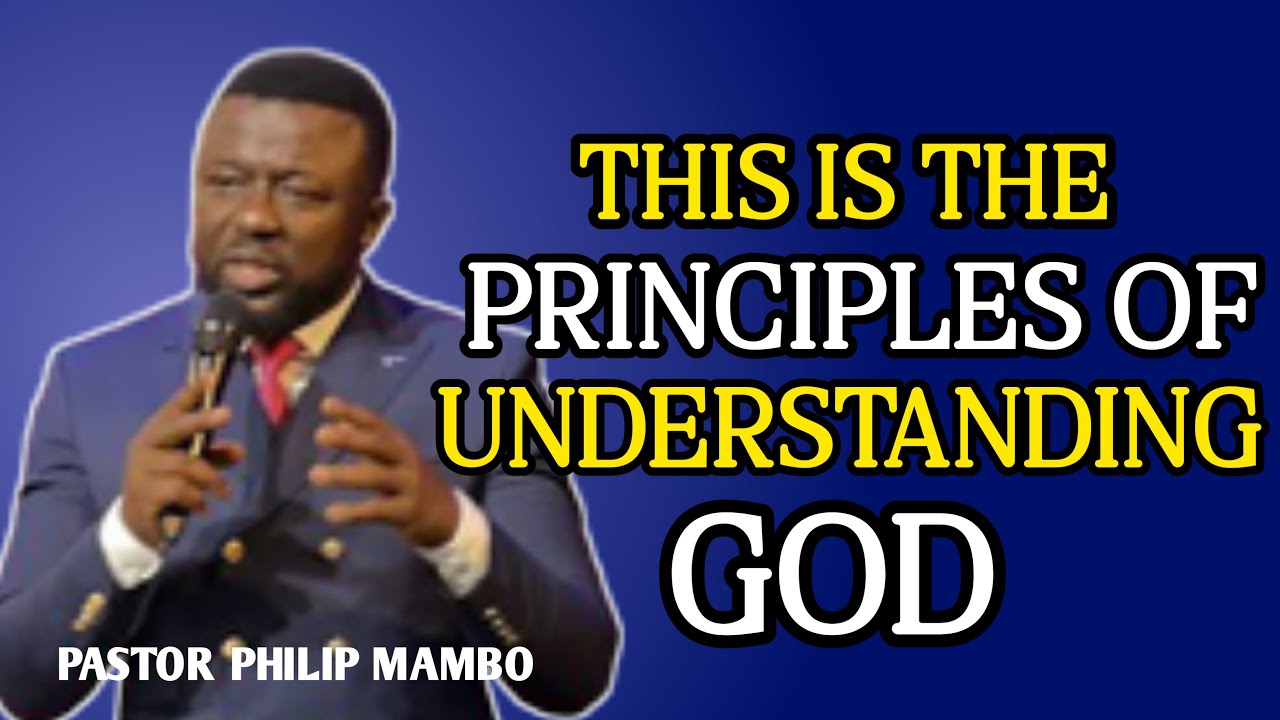 THIS IS THE PRINCIPLES OF UNDERSTANDING GOD

PASTOR PHILIP MAMBO